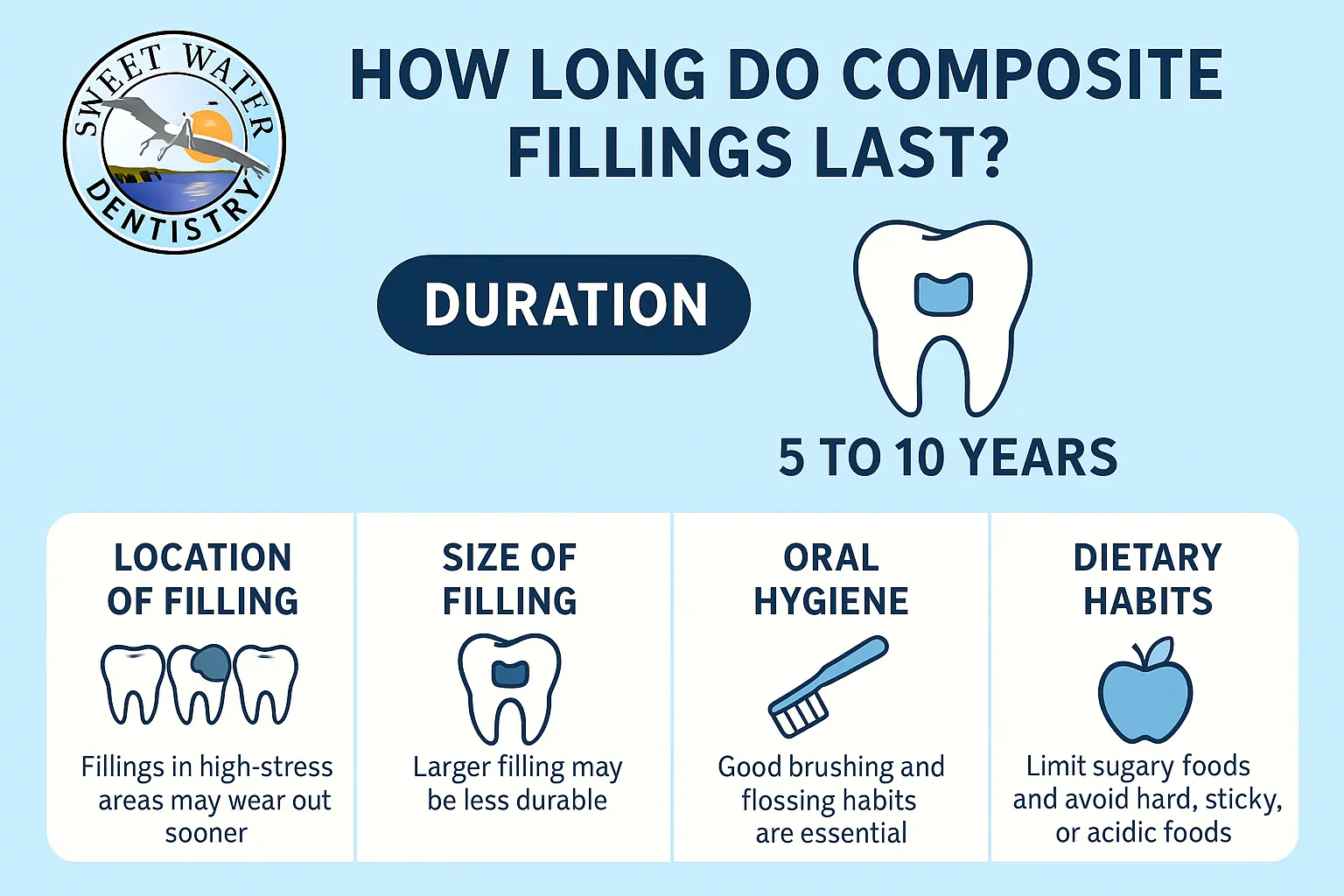 SWEET WATER DENTISTRY

HOW LONG DO COMPOSITE FILLINGS LAST?

DURATION

5 TO 10 YEARS

LOCATION OF FILLING

Fillings in high-stress areas may wear out sooner

SIZE OF FILLING

Larger filling may be less durable

ORAL HYGIENE

Good brushing and flossing habits are essential

DIETARY HABITS

Limit sugary foods and avoid hard, sticky, or acidic foods